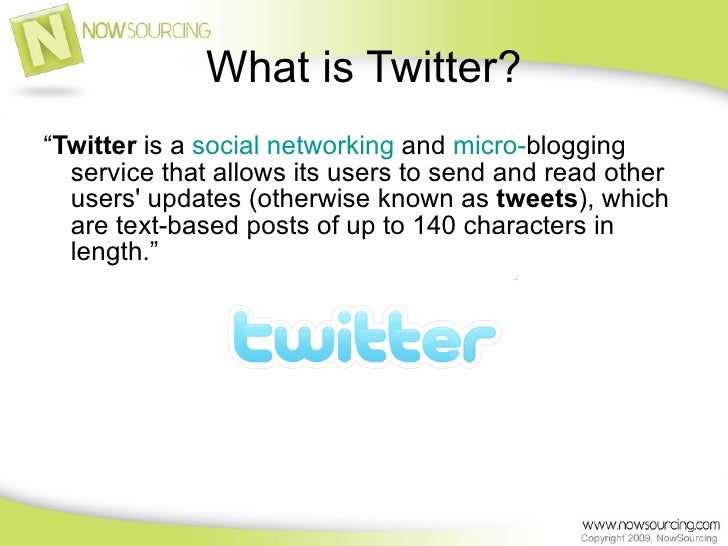 N NOWSOURCING

What is Twitter?

“Twitter is a social networking and micro-blogging service that allows its users to send and read other users' updates (otherwise known as tweets), which are text-based posts of up to 140 characters in length.”

twitter

www.nowsourcing.com
Copyright 2009, NowSourcing